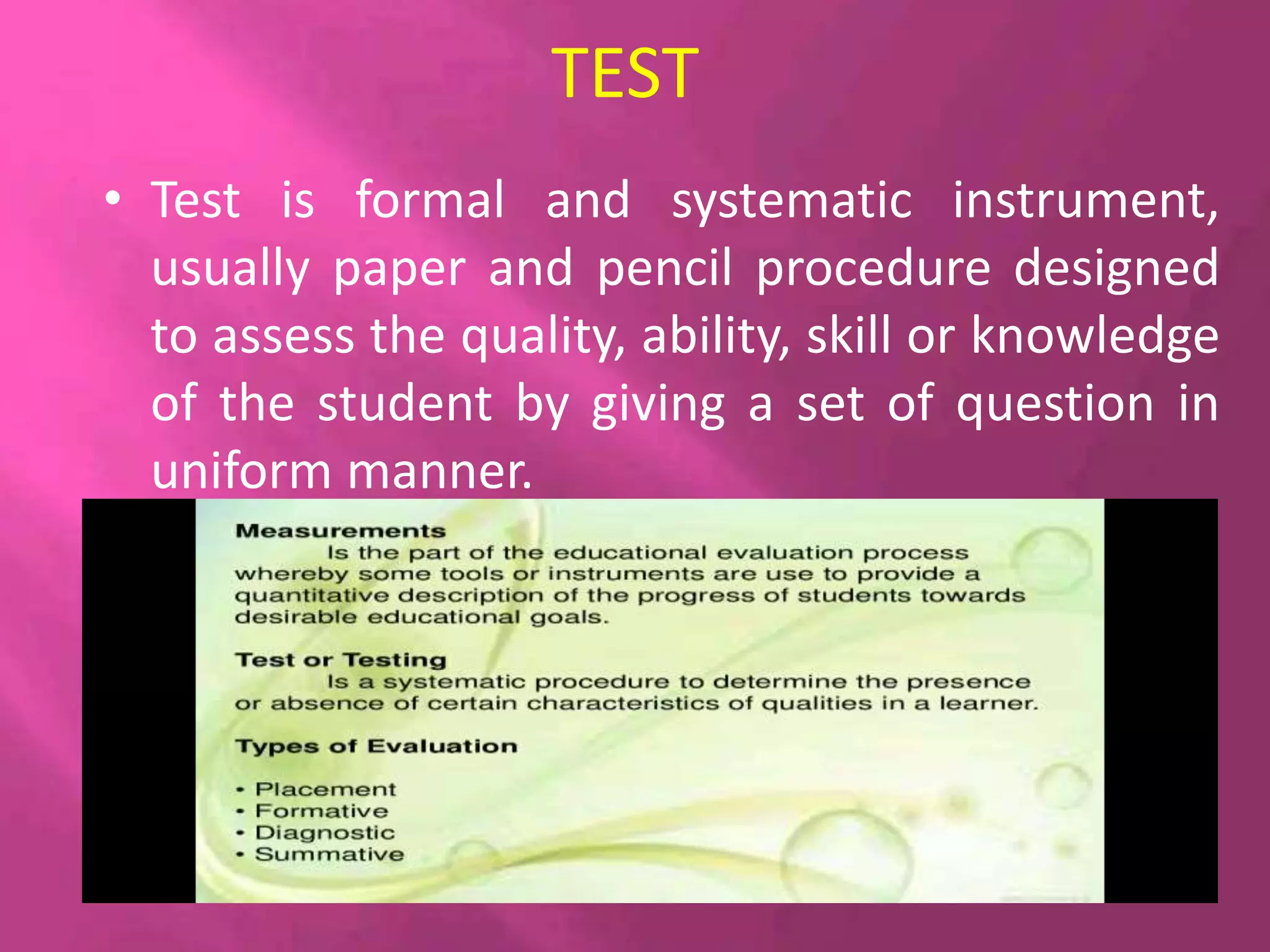 TEST

• Test is formal and systematic instrument, usually paper and pencil procedure designed to assess the quality, ability, skill or knowledge of the student by giving a set of question in uniform manner.

Measurements
Is the part of the educational evaluation process whereby some tools or instruments are use to provide a quantitative description of the progress of students towards desirable educational goals.

Test or Testing
Is a systematic procedure to determine the presence or absence of certain characteristics of qualities in a learner.

Types of Evaluation

• Placement
• Formative
• Diagnostic
• Summative